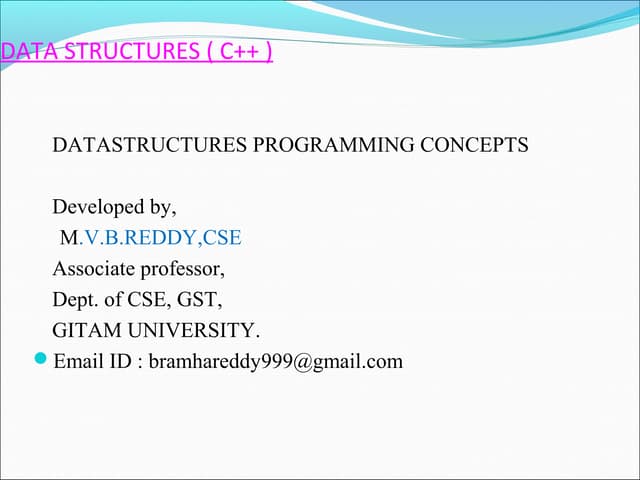 DATA STRUCTURES ( C++ )

DATASTRUCTURES PROGRAMMING CONCEPTS

Developed by,
M.V.B.REDDY,CSE
Associate professor,
Dept. of CSE, GST,
GITAM UNIVERSITY.

Email ID : bramhareddy999@gmail.com